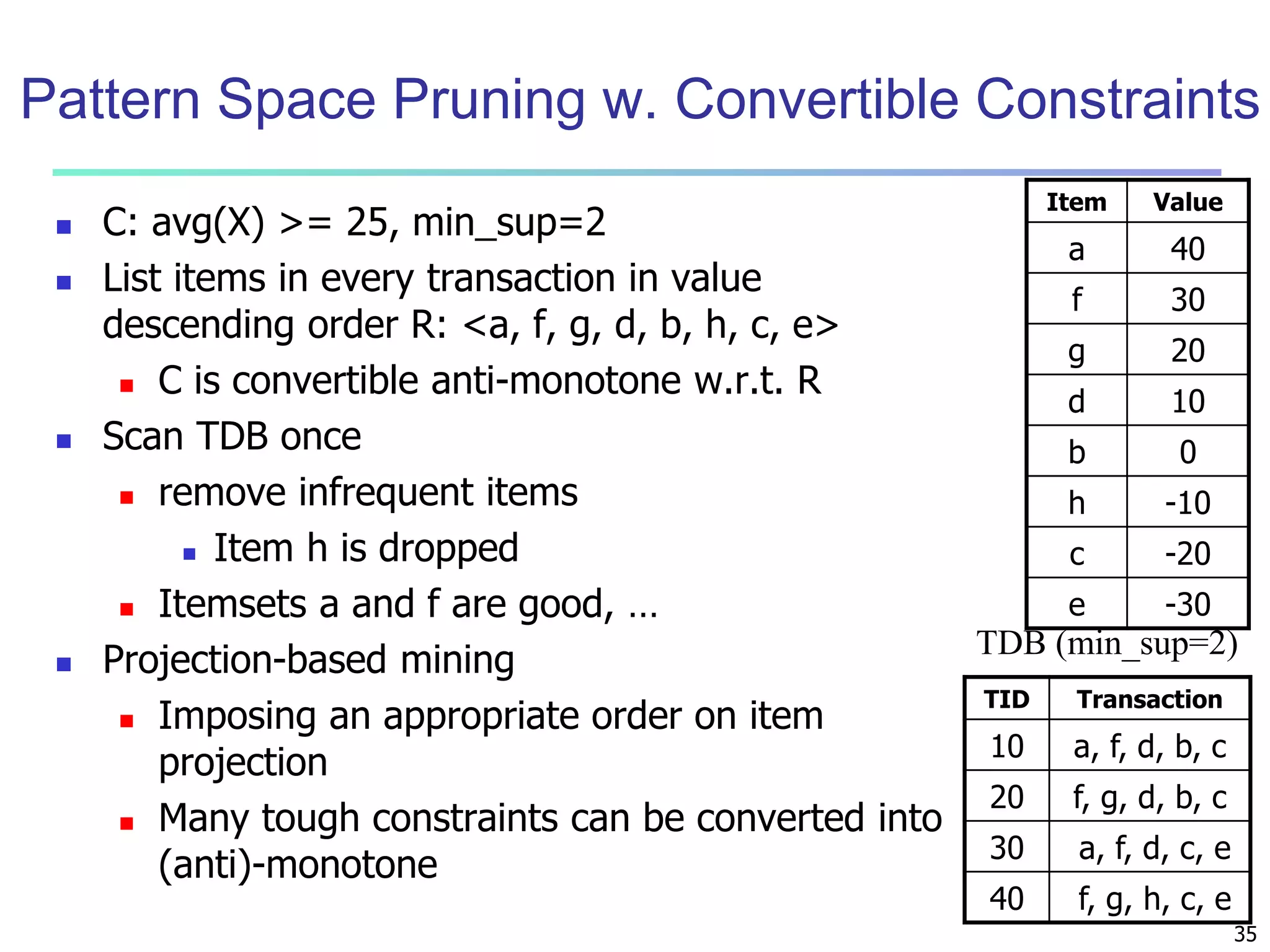 Pattern Space Pruning w. Convertible Constraints

- C: avg(X) >= 25, min_sup=2
- List items in every transaction in value descending order R: <a, f, g, d, b, h, c, e>
  - C is convertible anti-monotone w.r.t. R
- Scan TDB once
  - remove infrequent items
    - Item h is dropped
  - Itemsets a and f are good, …
- Projection-based mining
  - Imposing an appropriate order on item projection
  - Many tough constraints can be converted into (anti)-monotone

| Item | Value |
|---|---|
| a | 40 |
| f | 30 |
| g | 20 |
| d | 10 |
| b | 0 |
| h | -10 |
| c | -20 |
| e | -30 |

TDB (min_sup=2)

| TID | Transaction |
|---|---|
| 10 | a, f, d, b, c |
| 20 | f, g, d, b, c |
| 30 | a, f, d, c, e |
| 40 | f, g, h, c, e |

35